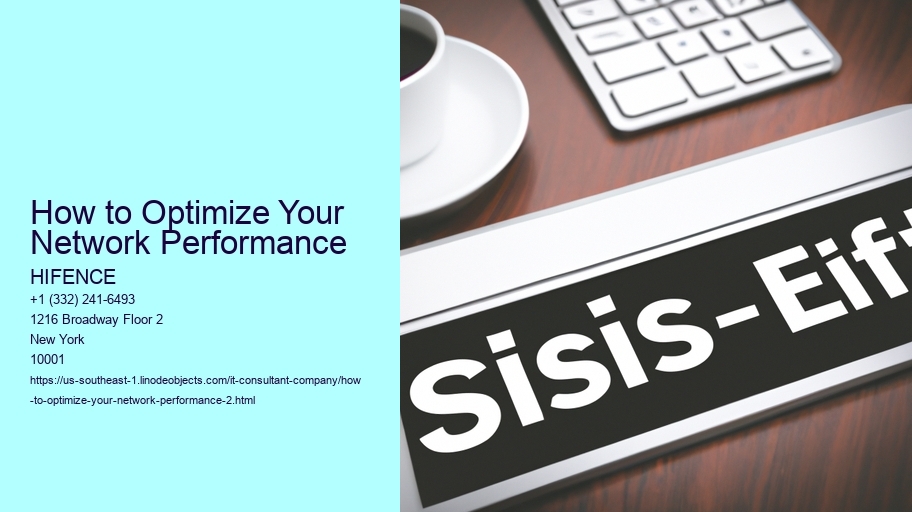 How to Optimize Your Network Performance

HIFENCE
+1 (332) 241-6493
1216 Broadway Floor 2
New York
10001
https://us-southeast-1.linodeobjects.com/it-consultant-company/how-to-optimize-your-network-performance-2.html

Sisis-Eif